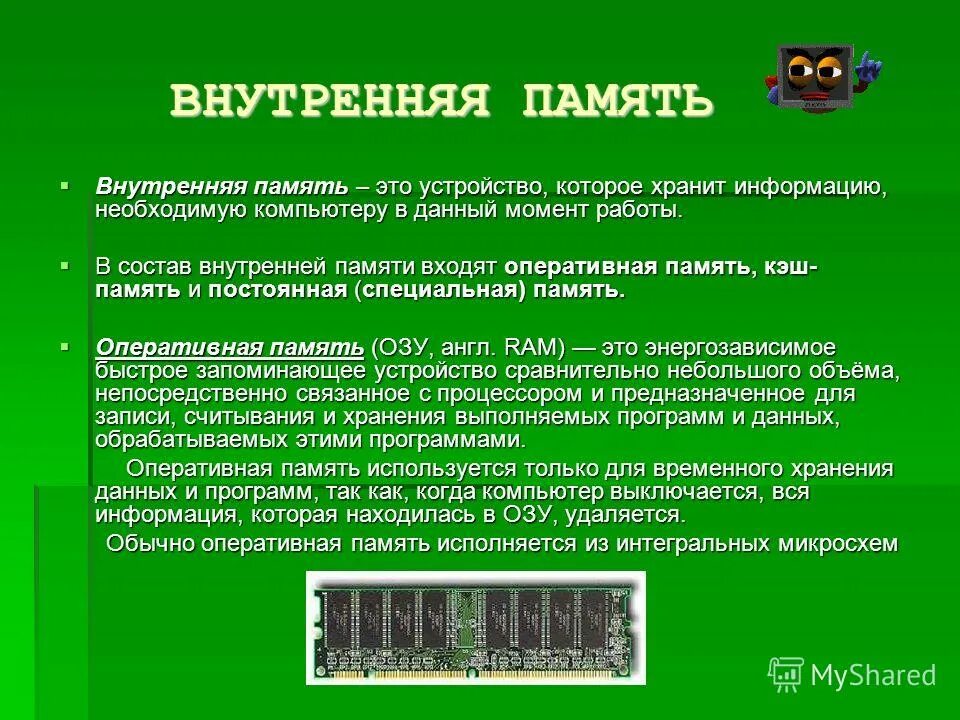 ВНУТРЕННЯЯ ПАМЯТЬ

Внутренняя память – это устройство, которое хранит информацию, необходимую компьютеру в данный момент работы.

В состав внутренней памяти входят оперативная память, кэш-память и постоянная (специальная) память.

Оперативная память (ОЗУ, англ. RAM) — это энергозависимое быстрое запоминающее устройство сравнительно небольшого объёма, непосредственно связанное с процессором и предназначенное для записи, считывания и хранения выполняемых программ и данных, обрабатываемых этими программами.

Оперативная память используется только для временного хранения данных и программ, так как, когда компьютер выключается, вся информация, которая находилась в ОЗУ, удаляется.

Обычно оперативная память исполняется из интегральных микросхем

MyShared